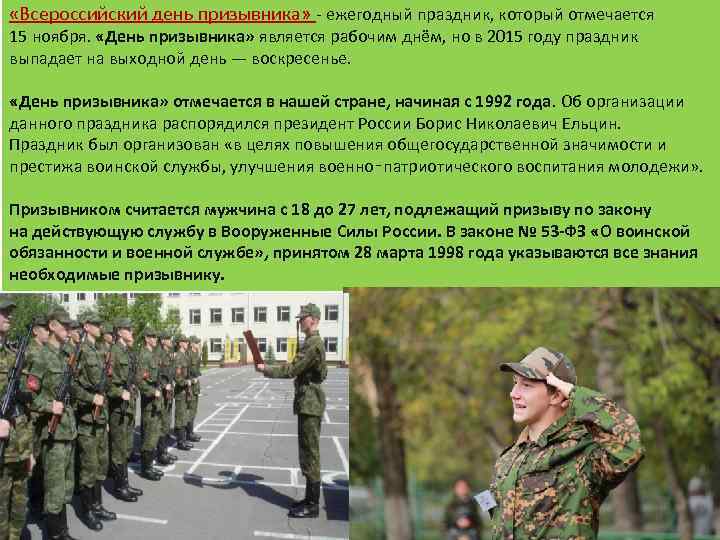 «Всероссийский день призывника» - ежегодный праздник, который отмечается 15 ноября. «День призывника» является рабочим днём, но в 2015 году праздник выпадает на выходной день — воскресенье.

«День призывника» отмечается в нашей стране, начиная с 1992 года. Об организации данного праздника распорядился президент России Борис Николаевич Ельцин. Праздник был организован «в целях повышения общегосударственной значимости и престижа воинской службы, улучшения военно-патриотического воспитания молодежи».

Призывником считается мужчина с 18 до 27 лет, подлежащий призыву по закону на действующую службу в Вооруженные Силы России. В законе № 53-ФЗ «О воинской обязанности и военной службе», принятом 28 марта 1998 года указываются все знания необходимые призывнику.